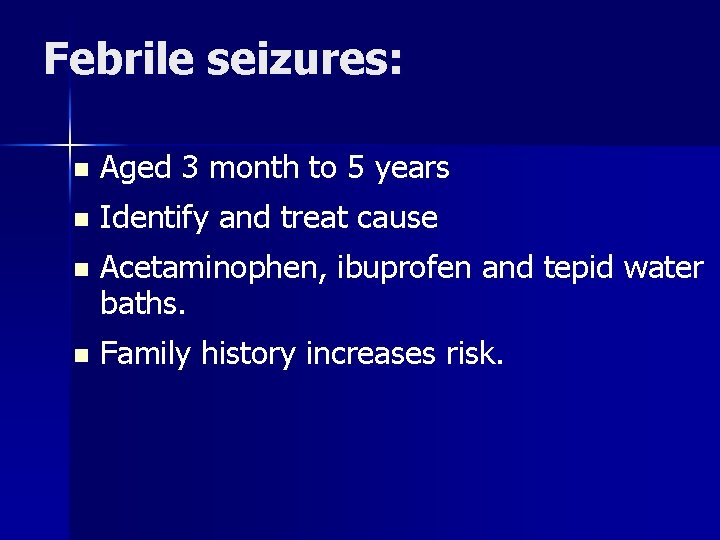 Febrile seizures:

- Aged 3 month to 5 years
- Identify and treat cause
- Acetaminophen, ibuprofen and tepid water baths.
- Family history increases risk.